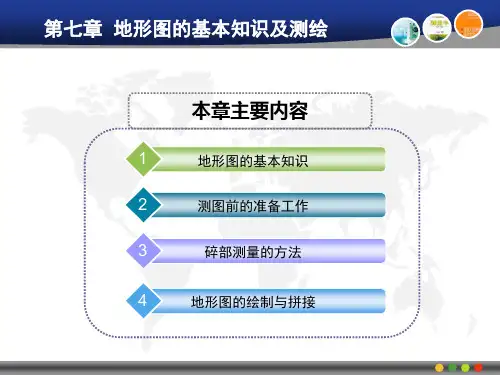 第七章 地形图的基本知识及测绘

本章主要内容

1
地形图的基本知识

2
测图前的准备工作

3
碎部测量的方法

4
地形图的绘制与拼接